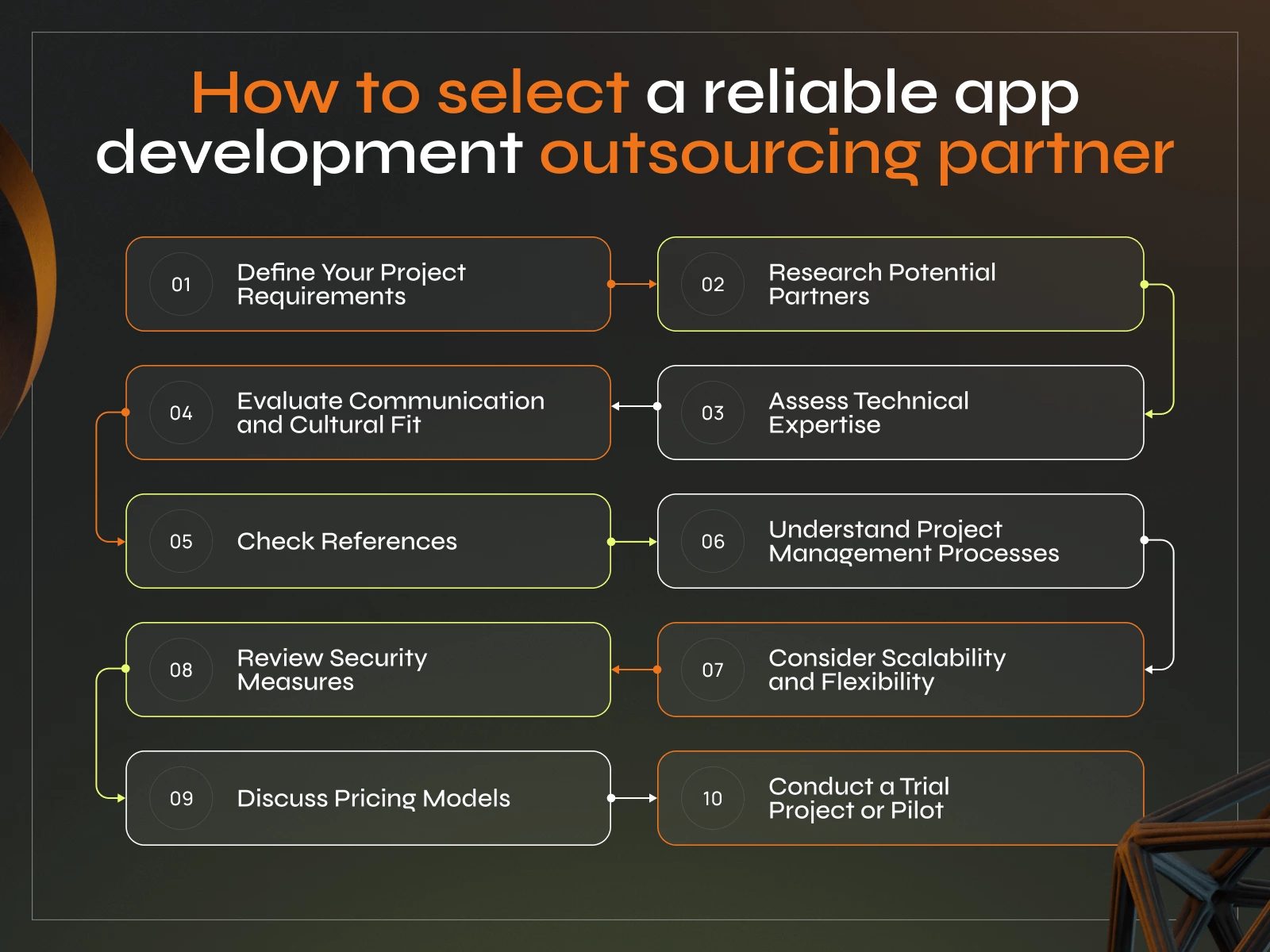 How to select a reliable app development outsourcing partner

01 Define Your Project Requirements

02 Research Potential Partners

03 Assess Technical Expertise

04 Evaluate Communication and Cultural Fit

05 Check References

06 Understand Project Management Processes

07 Consider Scalability and Flexibility

08 Review Security Measures

09 Discuss Pricing Models

10 Conduct a Trial Project or Pilot